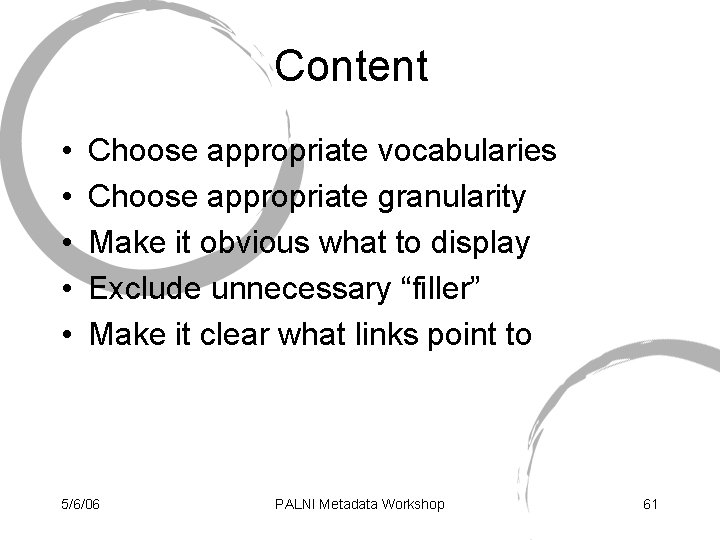 Content

• Choose appropriate vocabularies
• Choose appropriate granularity
• Make it obvious what to display
• Exclude unnecessary “filler”
• Make it clear what links point to

5/6/06 PALNI Metadata Workshop 61